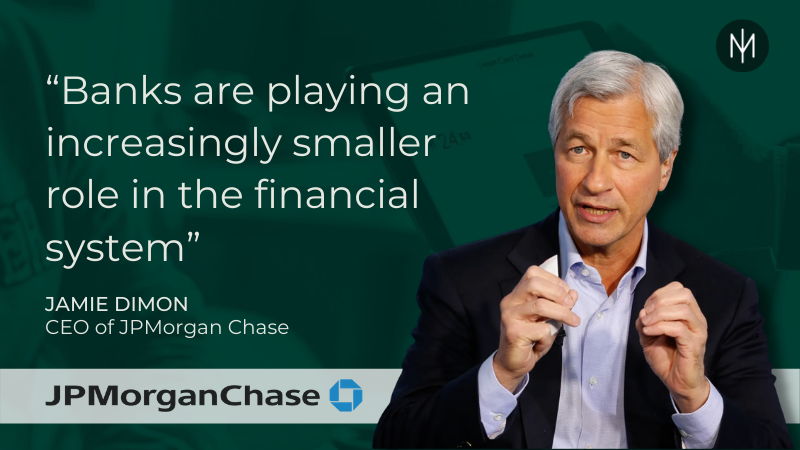 “Banks are playing an increasingly smaller role in the financial system”

JAMIE DIMON
CEO of JPMorgan Chase

JPMorganChase